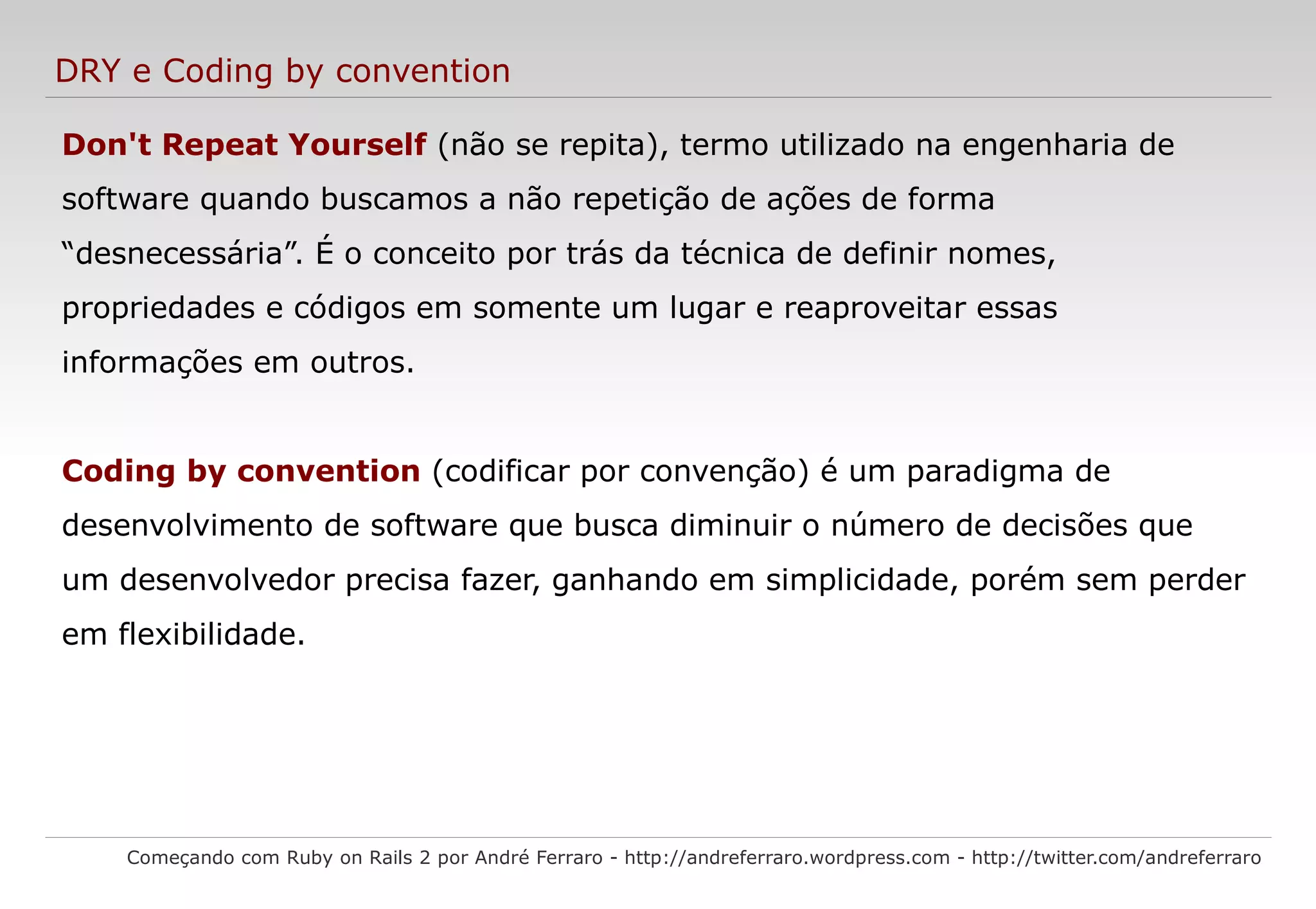 DRY e Coding by convention

Don't Repeat Yourself (não se repita), termo utilizado na engenharia de software quando buscamos a não repetição de ações de forma “desnecessária”. É o conceito por trás da técnica de definir nomes, propriedades e códigos em somente um lugar e reaproveitar essas informações em outros.

Coding by convention (codificar por convenção) é um paradigma de desenvolvimento de software que busca diminuir o número de decisões que um desenvolvedor precisa fazer, ganhando em simplicidade, porém sem perder em flexibilidade.

Começando com Ruby on Rails 2 por André Ferraro - http://andreferraro.wordpress.com - http://twitter.com/andreferraro